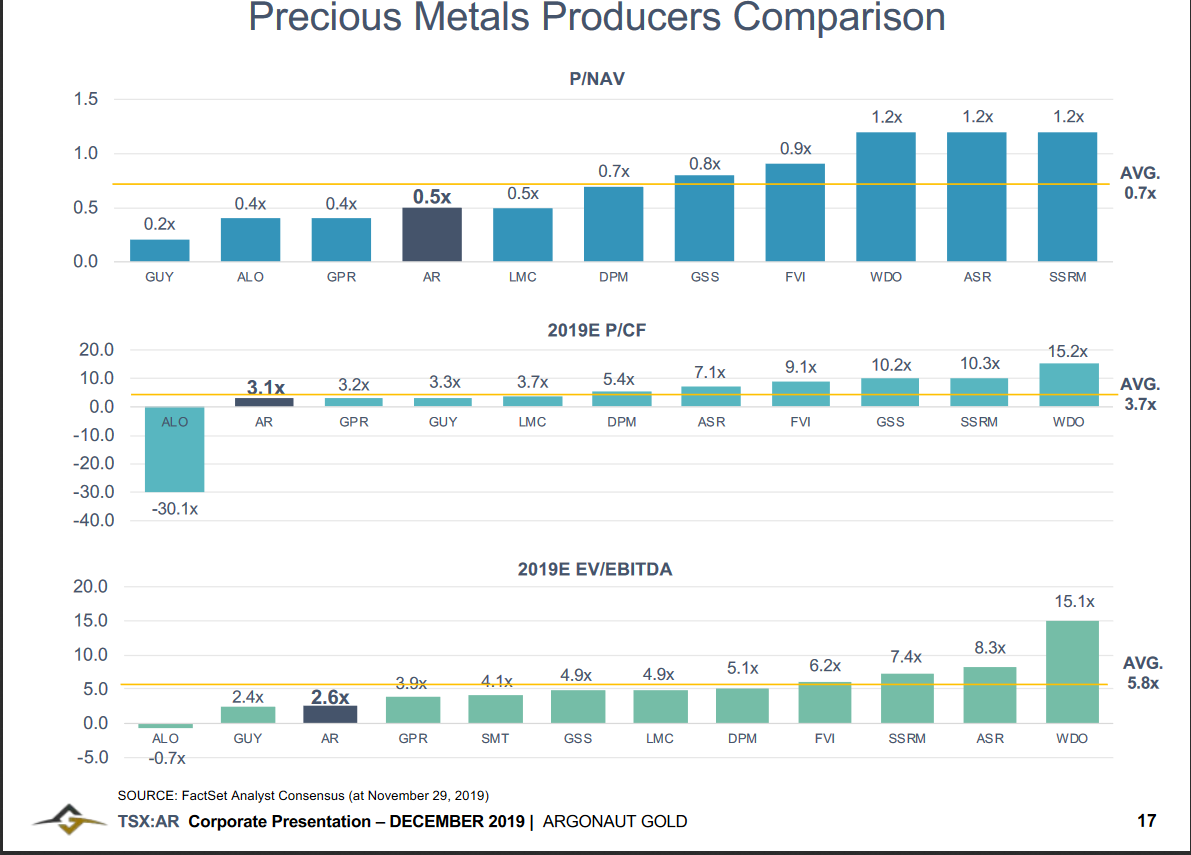 Precious Metals Producers Comparison

P/NAV

1.5
1.0
0.5
0.0

0.2x 0.4x 0.4x 0.5x 0.5x 0.7x 0.8x 0.9x 1.2x 1.2x 1.2x

GUY ALO GPR AR LMC DPM GSS FVI WDO ASR SSRM

AVG. 0.7x

2019E P/CF

20.0
10.0
0.0
-10.0
-20.0
-30.0
-40.0

-30.1x 3.1x 3.2x 3.3x 3.7x 5.4x 7.1x 9.1x 10.2x 10.3x 15.2x

ALO AR GPR GUY LMC DPM ASR FVI GSS SSRM WDO

AVG. 3.7x

2019E EV/EBITDA

20.0
15.0
10.0
5.0
0.0
-5.0

-0.7x 2.4x 2.6x 3.9x 4.1x 4.9x 4.9x 5.1x 6.2x 7.4x 8.3x 15.1x

ALO GUY AR GPR SMT GSS LMC DPM FVI SSRM ASR WDO

AVG. 5.8x

SOURCE: FactSet Analyst Consensus (at November 29, 2019)

TSX:AR Corporate Presentation – DECEMBER 2019 | ARGONAUT GOLD

17